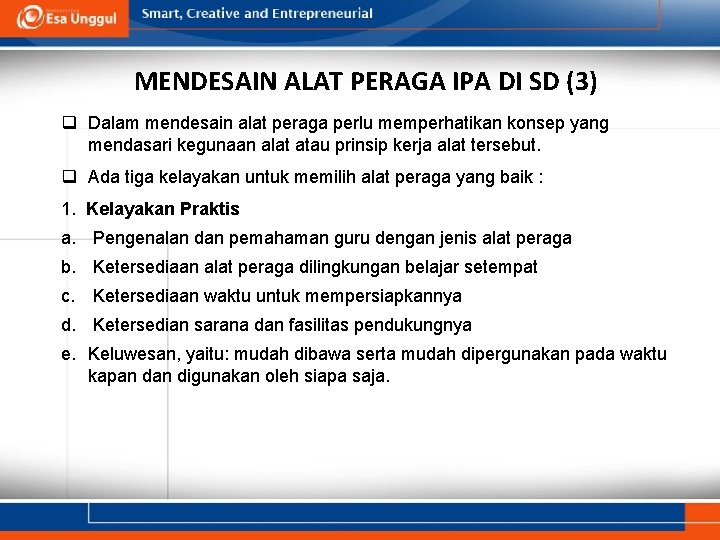 Esa Unggul

Smart, Creative and Entrepreneurial

MENDESAIN ALAT PERAGA IPA DI SD (3)

❑ Dalam mendesain alat peraga perlu memperhatikan konsep yang mendasari kegunaan alat atau prinsip kerja alat tersebut.

❑ Ada tiga kelayakan untuk memilih alat peraga yang baik :

1. Kelayakan Praktis

a. Pengenalan dan pemahaman guru dengan jenis alat peraga

b. Ketersediaan alat peraga dilingkungan belajar setempat

c. Ketersediaan waktu untuk mempersiapkannya

d. Ketersedian sarana dan fasilitas pendukungnya

e. Keluwesan, yaitu: mudah dibawa serta mudah dipergunakan pada waktu kapan dan digunakan oleh siapa saja.